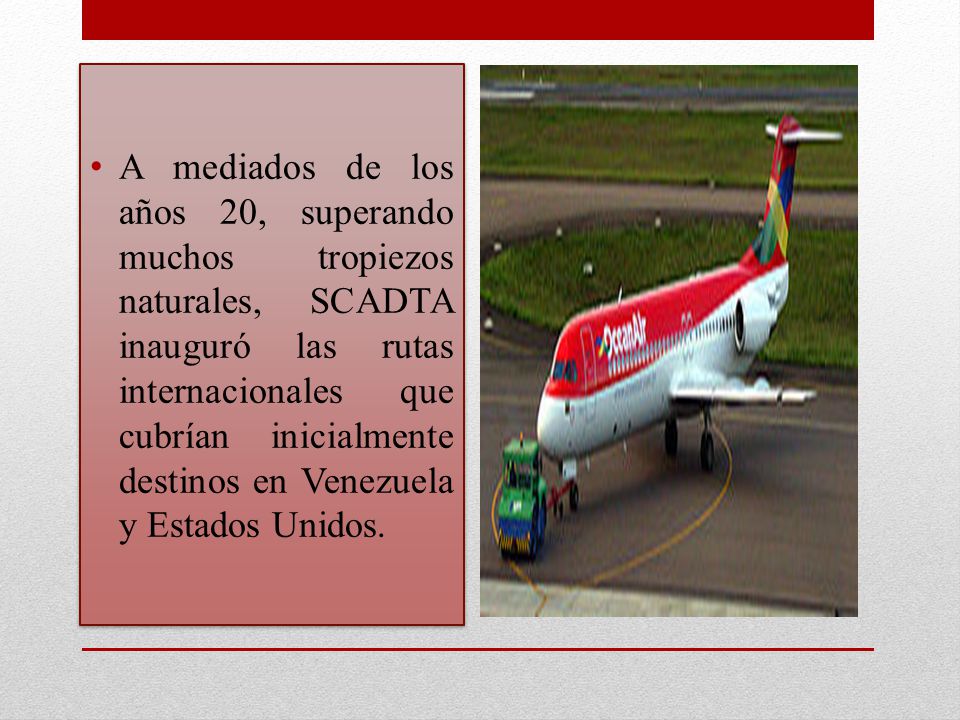 • A mediados de los años 20, superando muchos tropiezos naturales, SCADTA inauguró las rutas internacionales que cubrían inicialmente destinos en Venezuela y Estados Unidos.

OceanAir